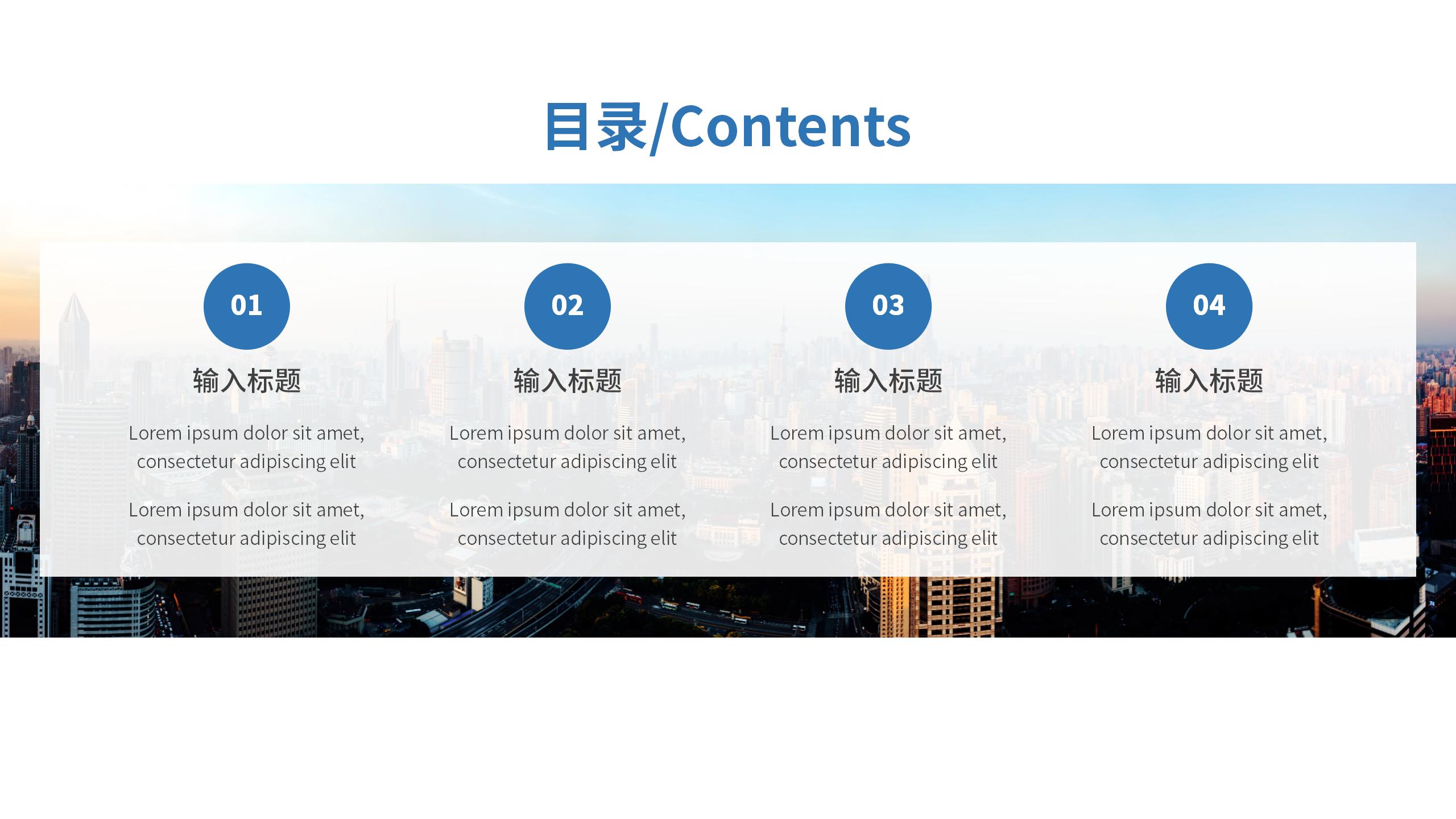 目录/Contents

01

输入标题

Lorem ipsum dolor sit amet, consectetur adipiscing elit

Lorem ipsum dolor sit amet, consectetur adipiscing elit

02

输入标题

Lorem ipsum dolor sit amet, consectetur adipiscing elit

Lorem ipsum dolor sit amet, consectetur adipiscing elit

03

输入标题

Lorem ipsum dolor sit amet, consectetur adipiscing elit

Lorem ipsum dolor sit amet, consectetur adipiscing elit

04

输入标题

Lorem ipsum dolor sit amet, consectetur adipiscing elit

Lorem ipsum dolor sit amet, consectetur adipiscing elit